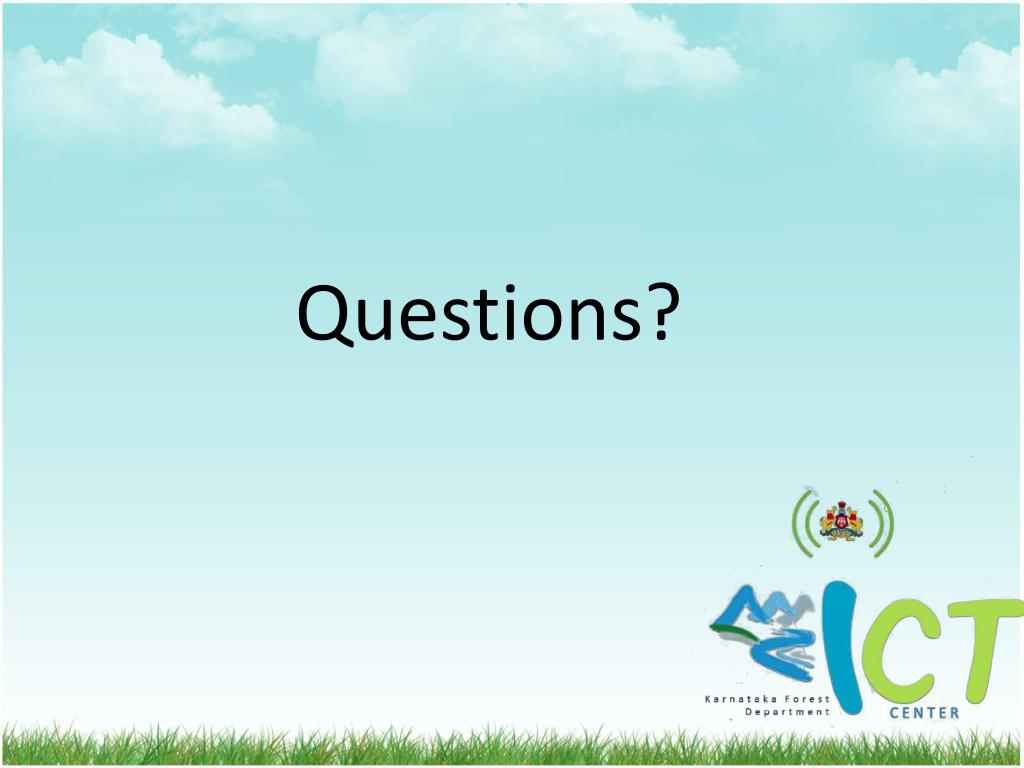 Questions?

ICT
Karnataka Forest Department
CENTER